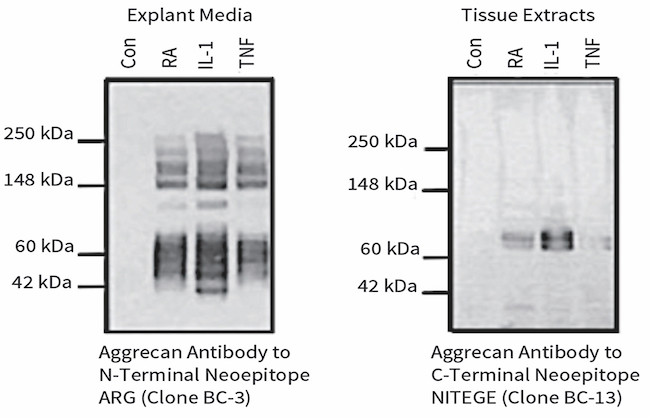 Explant Media

Con RA IL-1 TNF

250 kDa
148 kDa
60 kDa
42 kDa

Aggrecan Antibody to N-Terminal Neoepitope ARG (Clone BC-3)

Tissue Extracts

Con RA IL-1 TNF

250 kDa
148 kDa
60 kDa
42 kDa

Aggrecan Antibody to C-Terminal Neoepitope NITEGE (Clone BC-13)